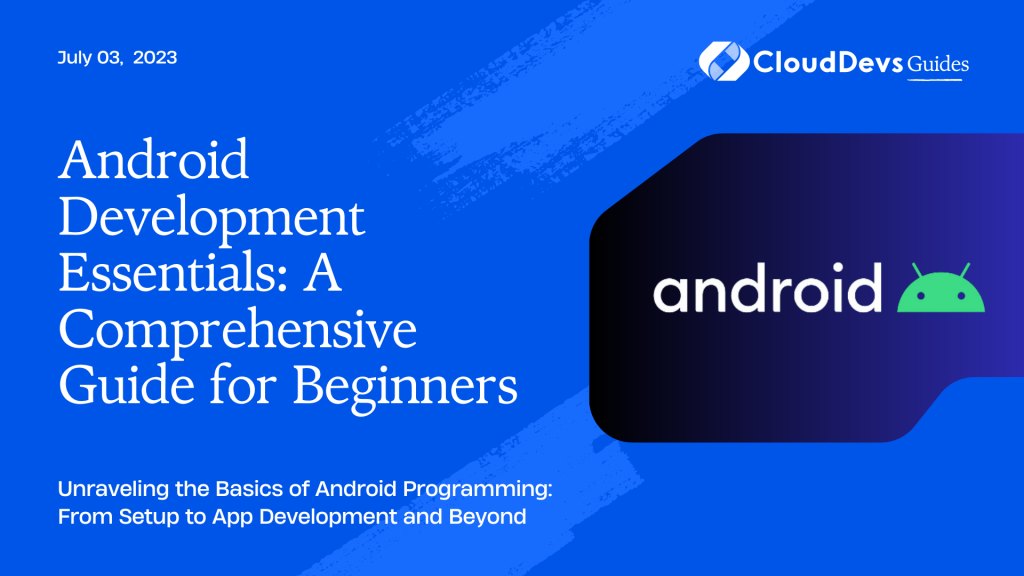 July 03, 2023

CloudDevs Guides

Android Development Essentials: A Comprehensive Guide for Beginners

android

Unraveling the Basics of Android Programming: From Setup to App Development and Beyond